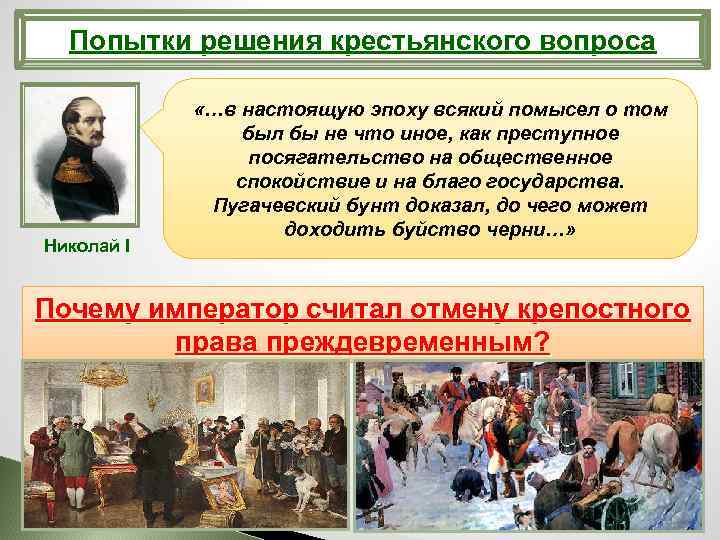 Попытки решения крестьянского вопроса

«…в настоящую эпоху всякий помысел о том был бы не что иное, как преступное посягательство на общественное спокойствие и на благо государства. Пугачевский бунт доказал, до чего может доходить буйство черни…»

Николай I

Почему император считал отмену крепостного права преждевременным?